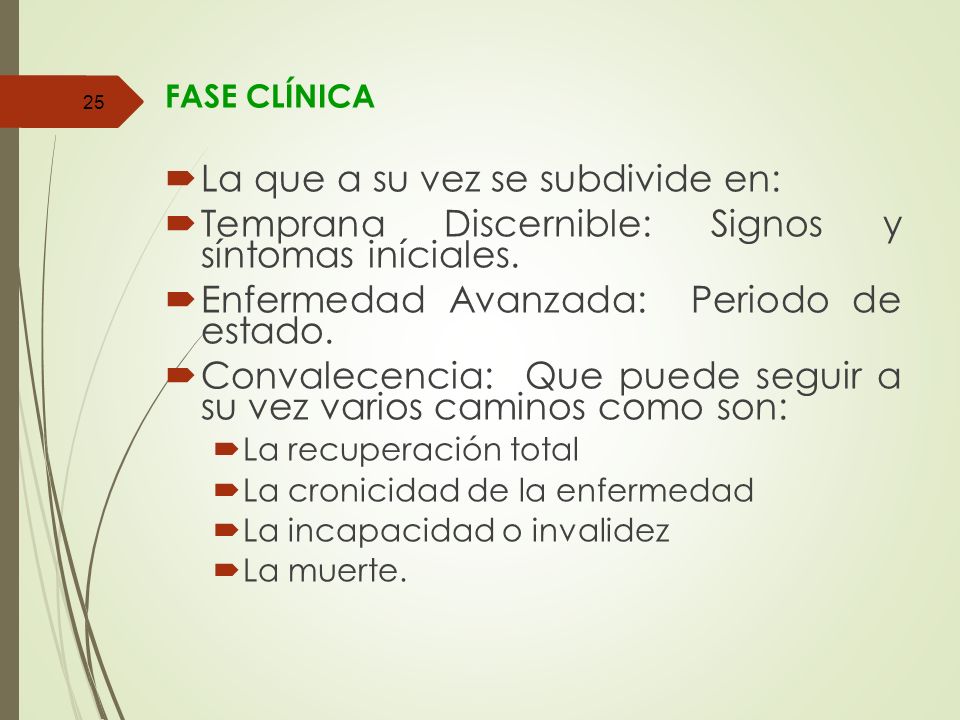 25

FASE CLÍNICA

La que a su vez se subdivide en:

Temprana Discernible: Signos y síntomas iníciales.

Enfermedad Avanzada: Periodo de estado.

Convalecencia: Que puede seguir a su vez varios caminos como son:

La recuperación total

La cronicidad de la enfermedad

La incapacidad o invalidez

La muerte.